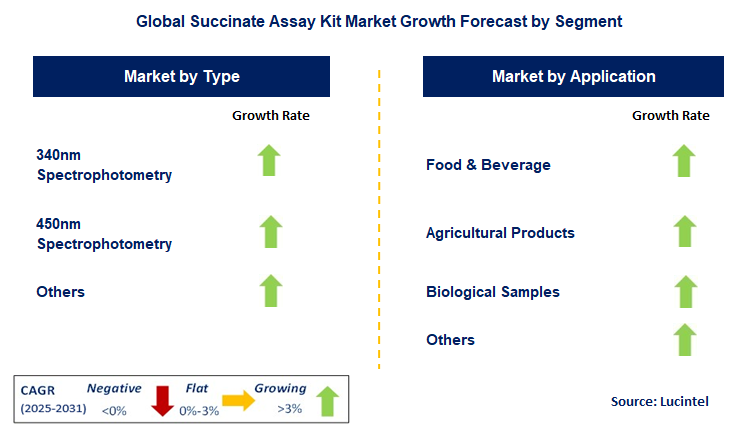 Global Succinate Assay Kit Market Growth Forecast by Segment

Market by Type

Growth Rate

340nm Spectrophotometry

450nm Spectrophotometry

Others

Market by Application

Growth Rate

Food & Beverage

Agricultural Products

Biological Samples

Others

CAGR (2025-2031)

Negative <0%

Flat 0%-3%

Growing >3%

Source: Lucintel